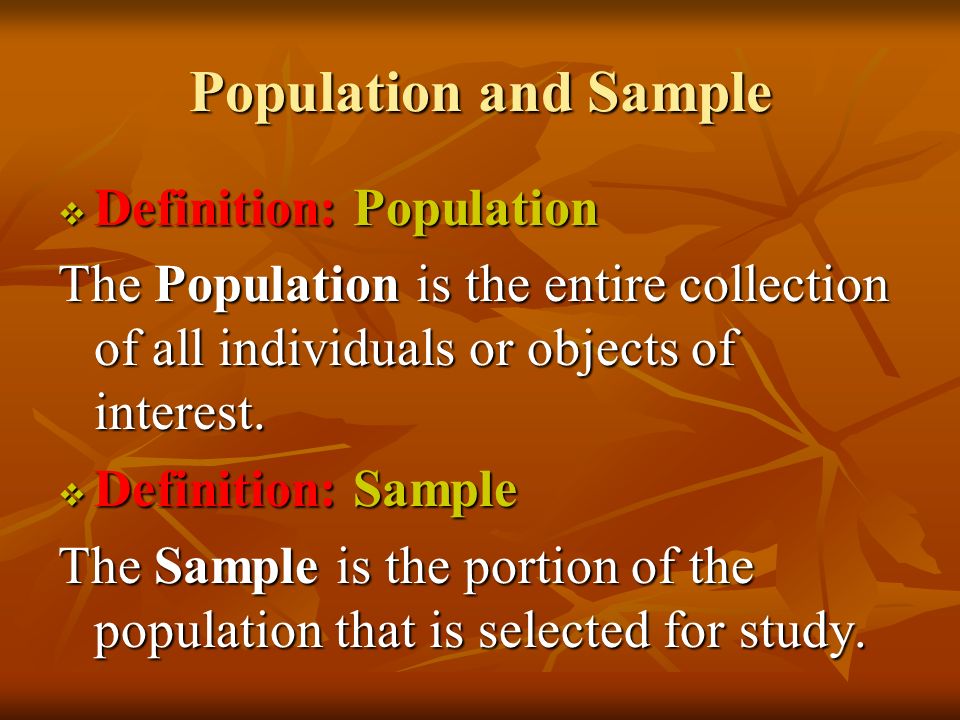 Population and Sample

❖ Definition: Population

The Population is the entire collection of all individuals or objects of interest.

❖ Definition: Sample

The Sample is the portion of the population that is selected for study.